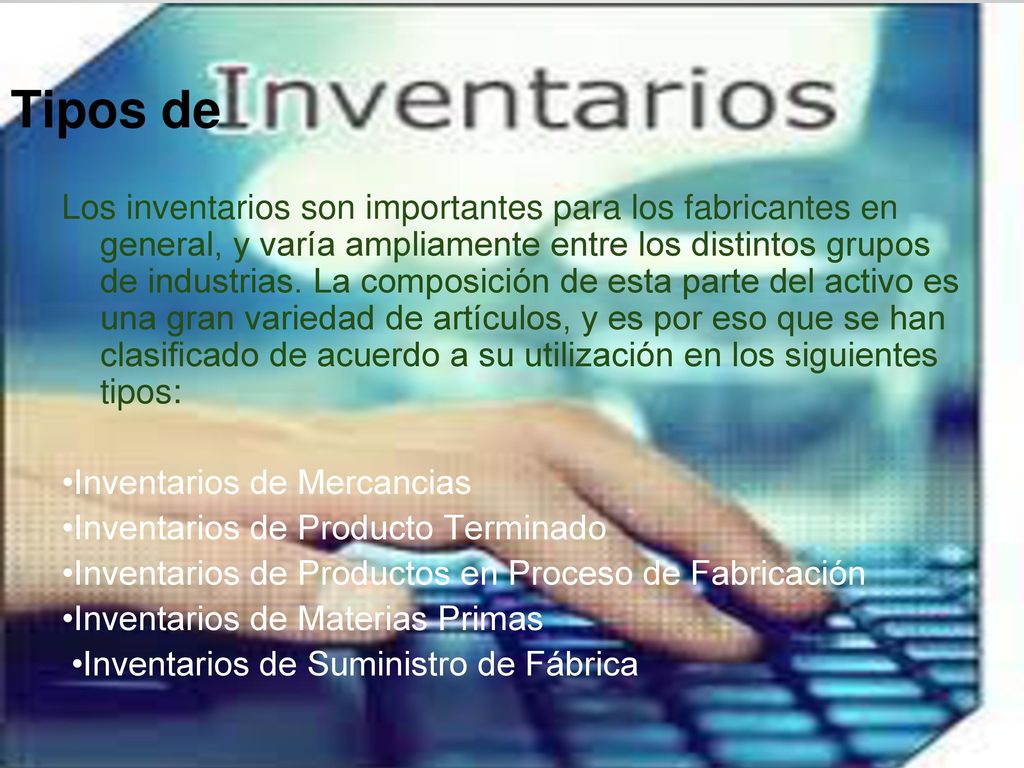 Tipos de Inventarios

Los inventarios son importantes para los fabricantes en general, y varía ampliamente entre los distintos grupos de industrias. La composición de esta parte del activo es una gran variedad de artículos, y es por eso que se han clasificado de acuerdo a su utilización en los siguientes tipos:

•Inventarios de Mercancias
•Inventarios de Producto Terminado
•Inventarios de Productos en Proceso de Fabricación
•Inventarios de Materias Primas
•Inventarios de Suministro de Fábrica